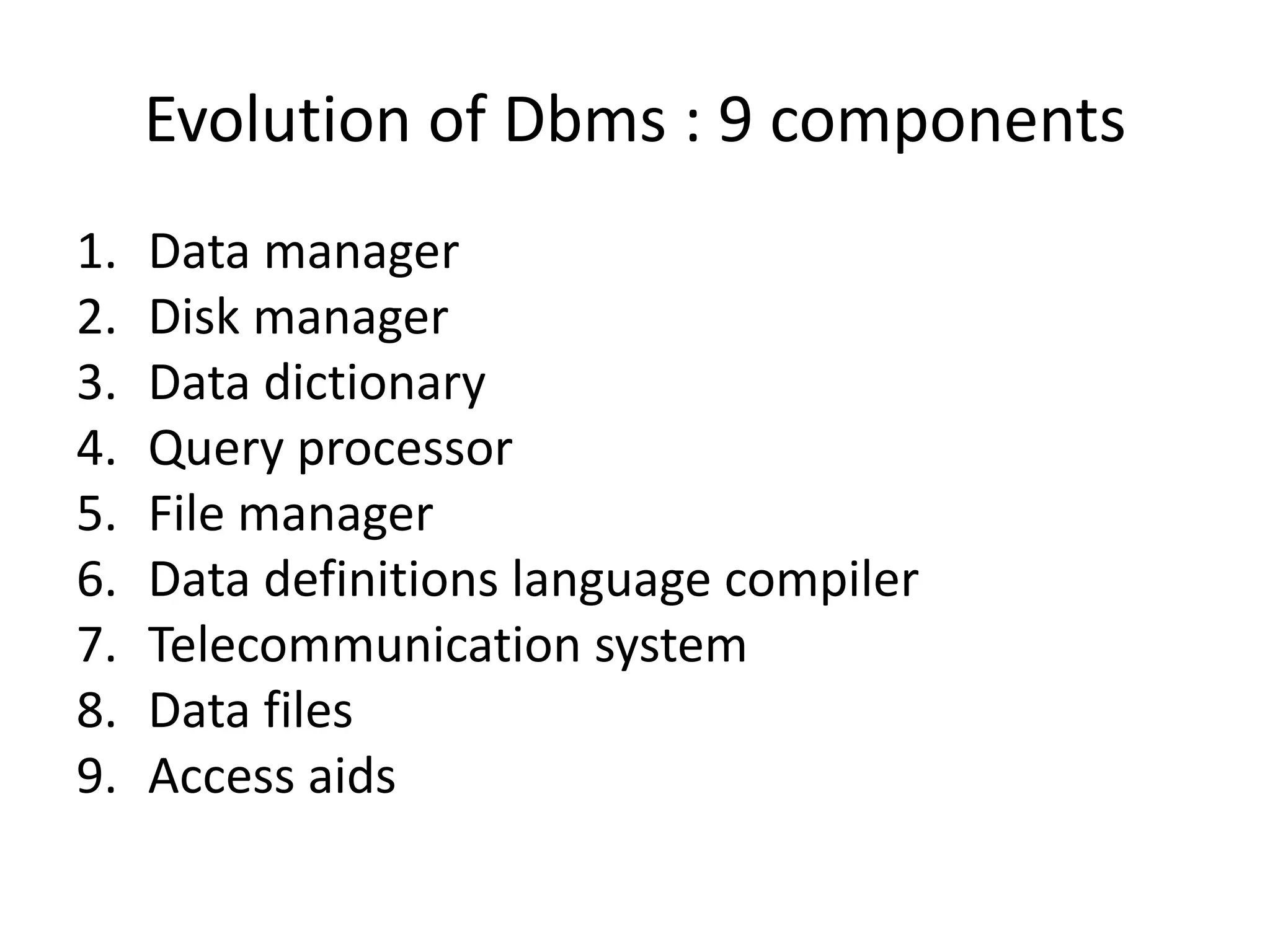 Evolution of Dbms : 9 components

1. Data manager
2. Disk manager
3. Data dictionary
4. Query processor
5. File manager
6. Data definitions language compiler
7. Telecommunication system
8. Data files
9. Access aids